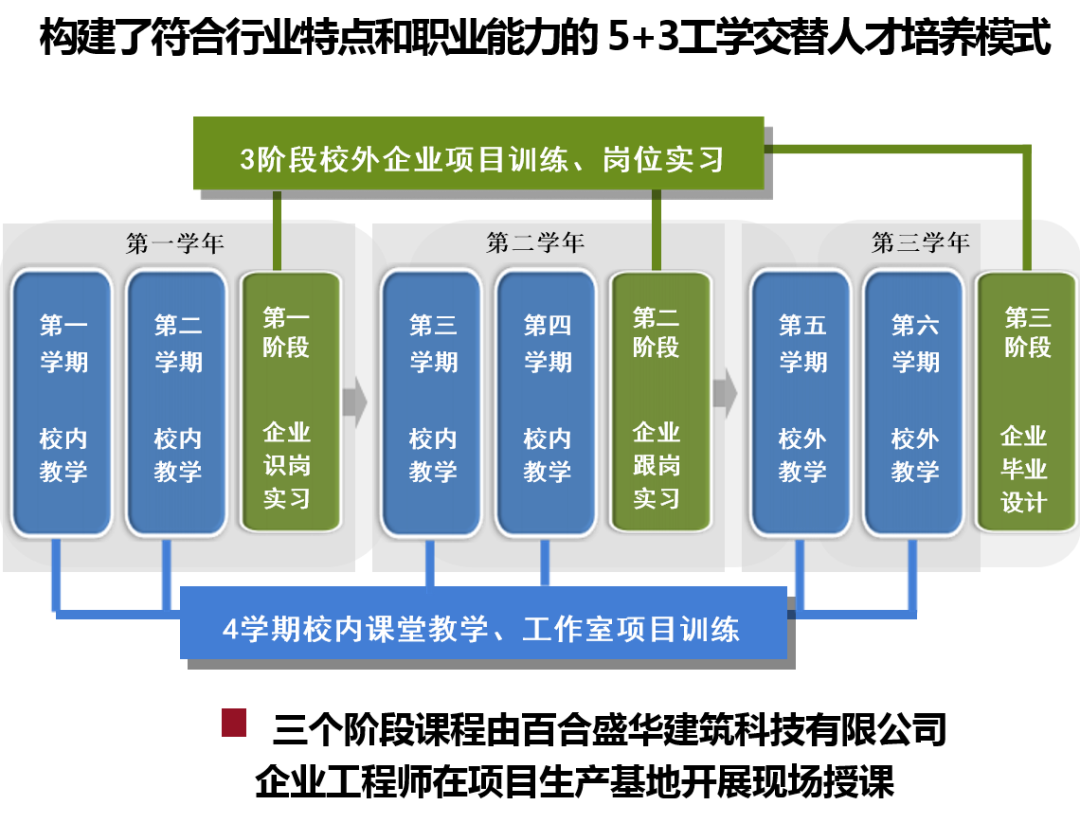 构建了符合行业特点和职业能力的 5+3工学交替人才培养模式

3阶段校外企业项目训练、岗位实习

第一学年

第一学期

校内教学

第二学期

校内教学

第一阶段

企业识岗实习

第二学年

第三学期

校内教学

第四学期

校内教学

第二阶段

企业跟岗实习

第三学年

第五学期

校外教学

第六学期

校外教学

第三阶段

企业毕业设计

4学期校内课堂教学、工作室项目训练

三个阶段课程由百合盛华建筑科技有限公司企业工程师在项目生产基地开展现场授课